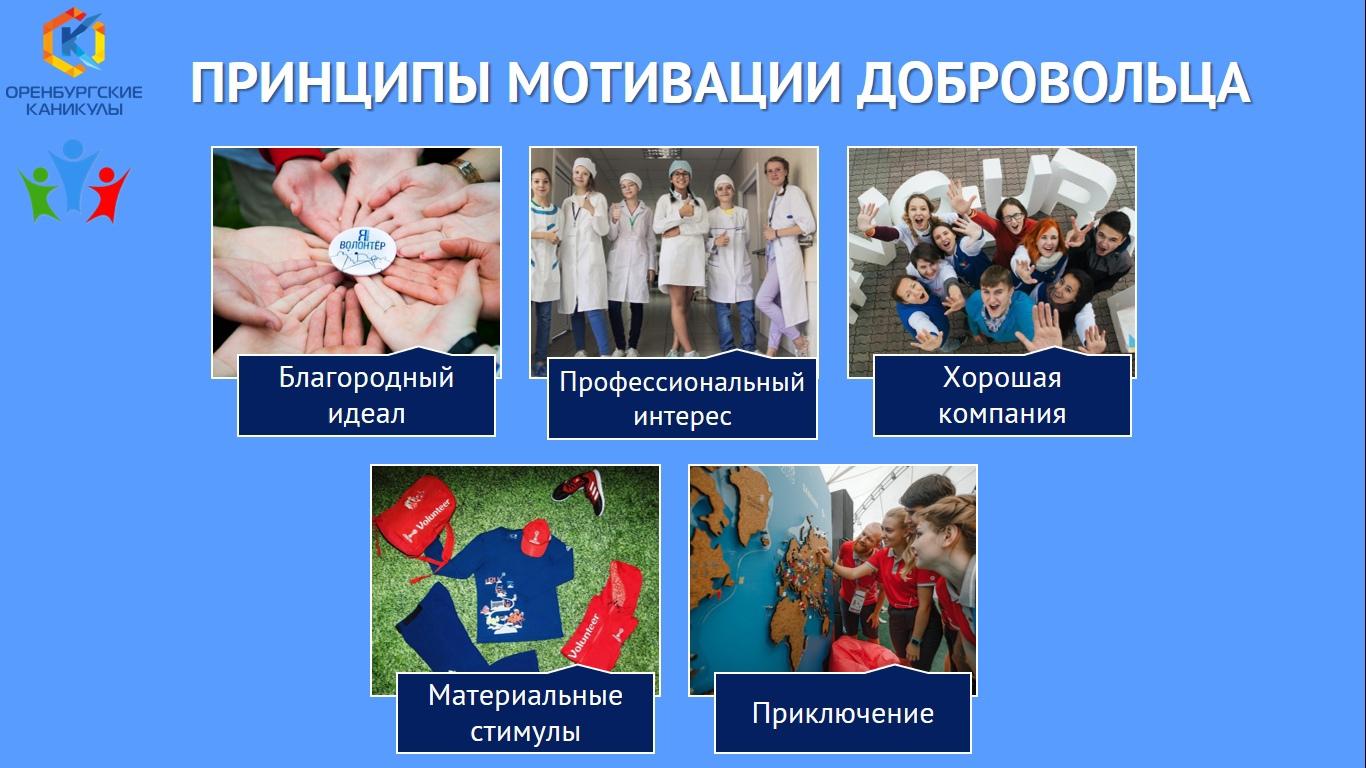 ОРЕНБУРГСКИЕ КАНИКУЛЫ

ПРИНЦИПЫ МОТИВАЦИИ ДОБРОВОЛЬЦА

Я ВОЛОНТЁР

Благородный идеал

Профессиональный интерес

Хорошая компания

Volunteer

Volunteer

Материальные стимулы

Приключение